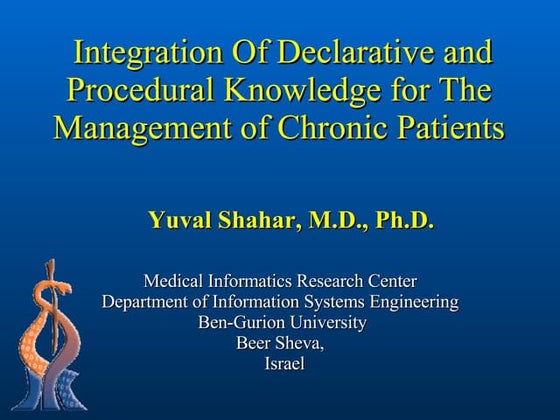 Integration Of Declarative and Procedural Knowledge for The Management of Chronic Patients

Yuval Shahar, M.D., Ph.D.

Medical Informatics Research Center
Department of Information Systems Engineering
Ben-Gurion University
Beer Sheva,
Israel